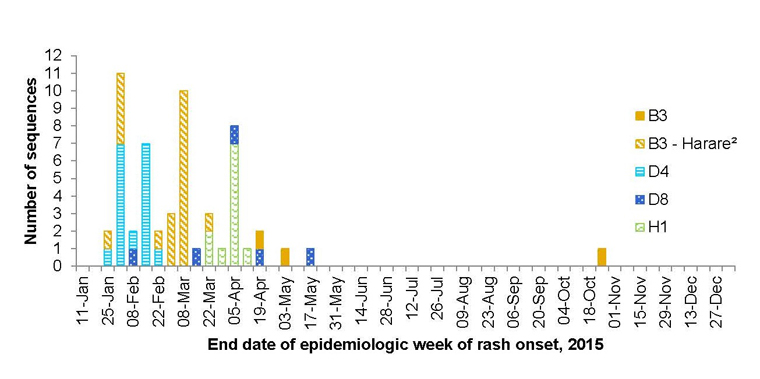 Number of sequences

12
11
10
9
8
7
6
5
4
3
2
1
0

11-Jan
25-Jan
08-Feb
22-Feb
08-Mar
22-Mar
05-Apr
19-Apr
03-May
17-May
31-May
14-Jun
28-Jun
12-Jul
26-Jul
09-Aug
23-Aug
06-Sep
20-Sep
04-Oct
18-Oct
01-Nov
15-Nov
29-Nov
13-Dec
27-Dec

End date of epidemiologic week of rash onset, 2015

B3
B3 - Harare²
D4
D8
H1